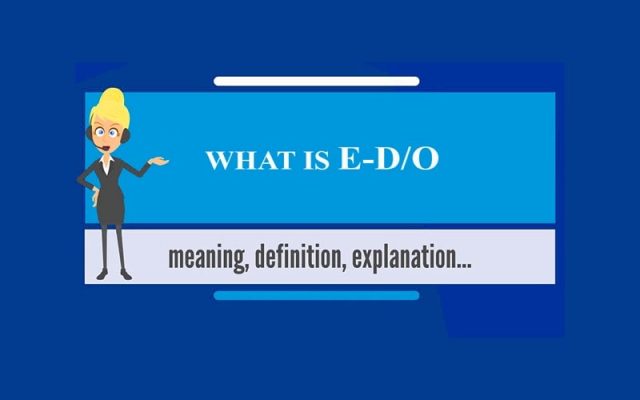 WHAT IS E-D/O

meaning, definition, explanation...